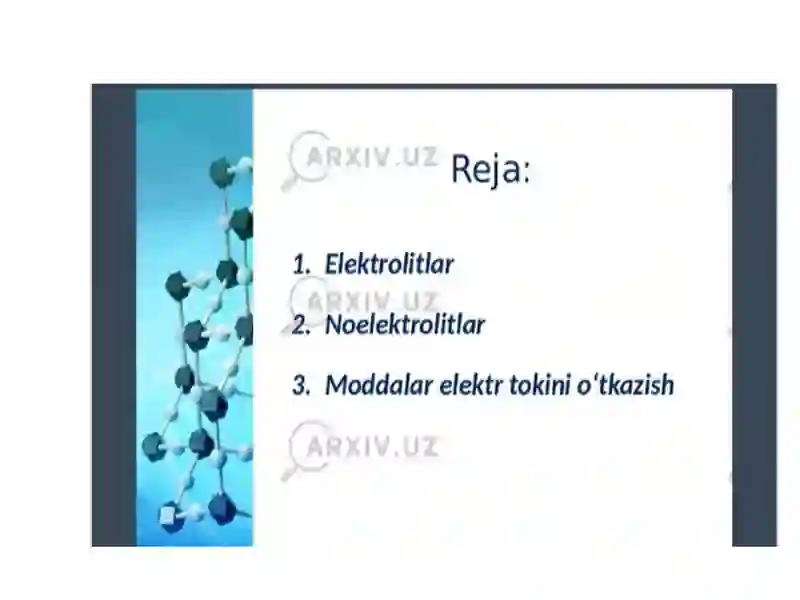 ARXIV.UZ

Reja:

1. Elektrolitlar

ARXIV.UZ

2. Noelektrolitlar

3. Moddalar elektr tokini o'tkazish

ARXIV.UZ